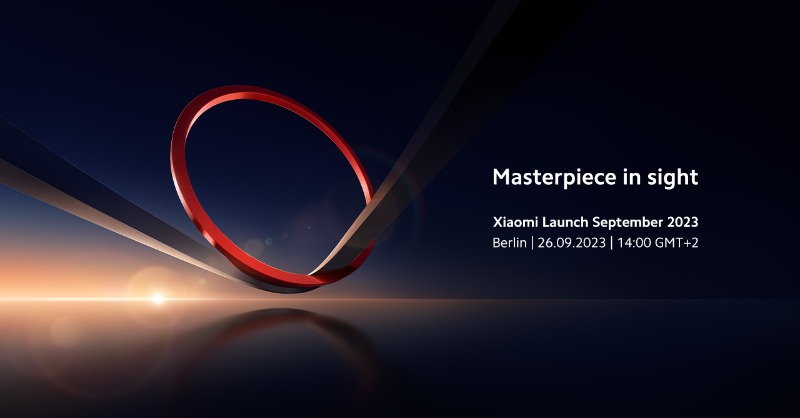 Masterpiece in sight

Xiaomi Launch September 2023
Berlin | 26.09.2023 | 14:00 GMT+2